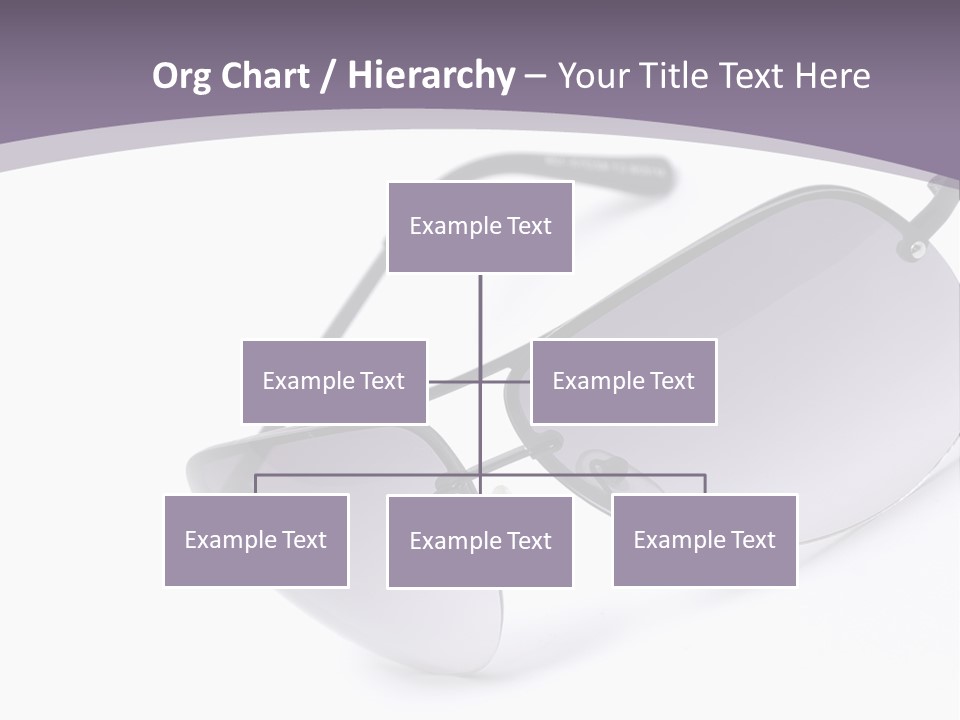 Org Chart / Hierarchy – Your Title Text Here

Example Text

Example Text

Example Text

Example Text

Example Text

Example Text